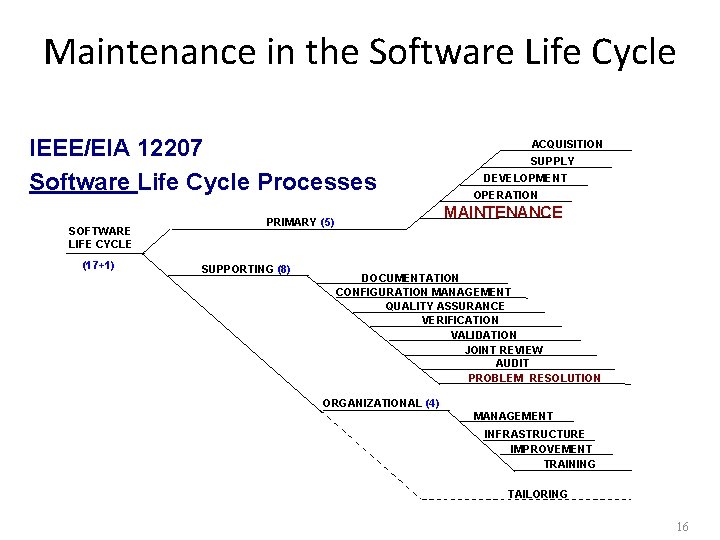 Maintenance in the Software Life Cycle

IEEE/EIA 12207

Software Life Cycle Processes

SOFTWARE LIFE CYCLE

(17+1)

PRIMARY (5)

ACQUISITION

SUPPLY

DEVELOPMENT

OPERATION

MAINTENANCE

SUPPORTING (8)

DOCUMENTATION

CONFIGURATION MANAGEMENT

QUALITY ASSURANCE

VERIFICATION

VALIDATION

JOINT REVIEW

AUDIT

PROBLEM RESOLUTION

ORGANIZATIONAL (4)

MANAGEMENT

INFRASTRUCTURE

IMPROVEMENT

TRAINING

TAILORING

16